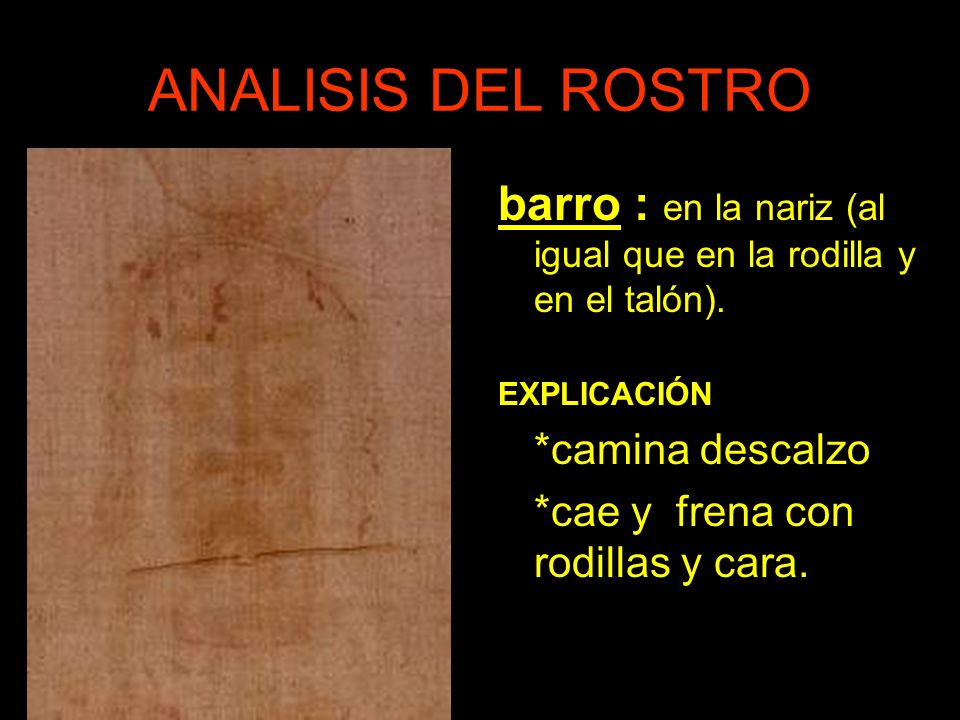 ANALISIS DEL ROSTRO

barro : en la nariz (al igual que en la rodilla y en el talón).

EXPLICACIÓN

*camina descalzo

*cae y frena con rodillas y cara.